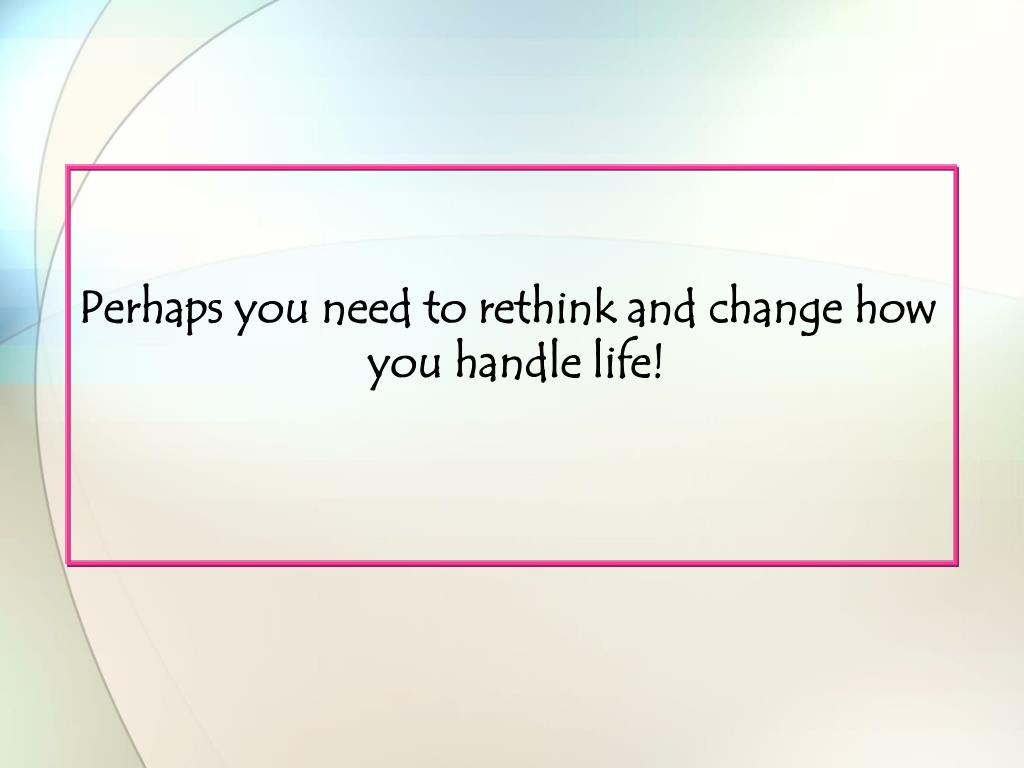 Perhaps you need to rethink and change how you handle life!